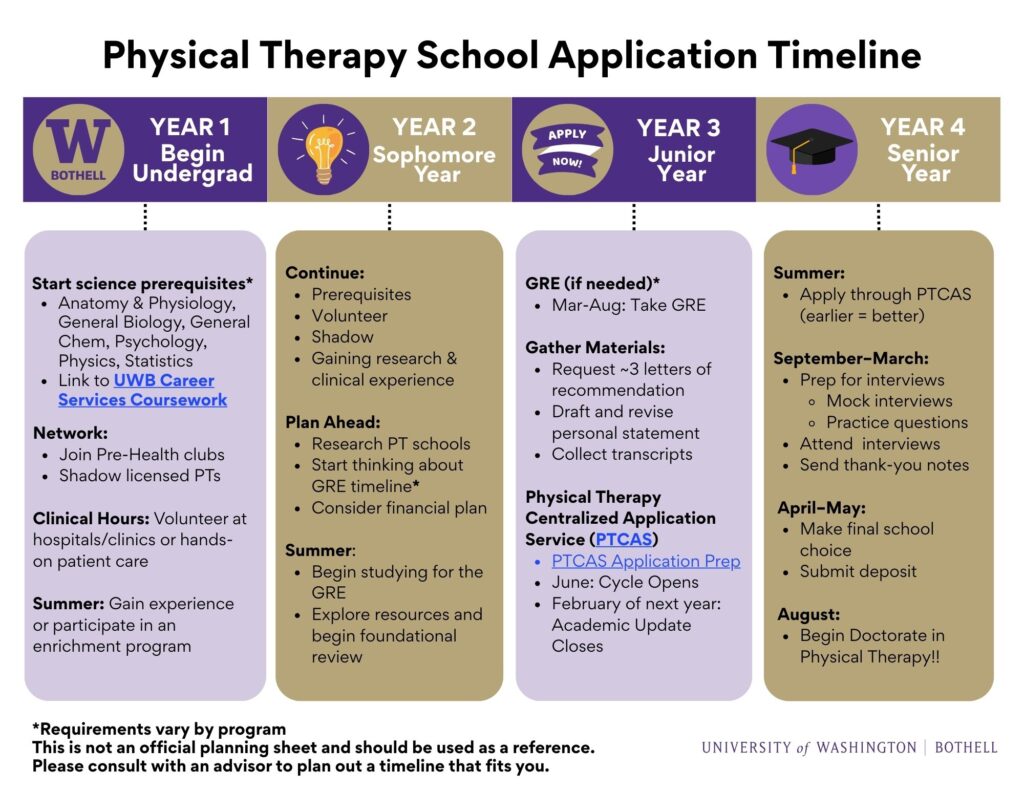 Physical Therapy School Application Timeline

W BOTHELL

YEAR 1 Begin Undergrad

YEAR 2 Sophomore Year

APPLY NOW!

YEAR 3 Junior Year

YEAR 4 Senior Year

Start science prerequisites*
- Anatomy & Physiology, General Biology, General Chem, Psychology, Physics, Statistics
- Link to UWB Career Services Coursework

Network:
- Join Pre-Health clubs
- Shadow licensed PTs

Clinical Hours: Volunteer at hospitals/clinics or hands-on patient care

Summer: Gain experience or participate in an enrichment program

Continue:
- Prerequisites
- Volunteer
- Shadow
- Gaining research & clinical experience

Plan Ahead:
- Research PT schools
- Start thinking about GRE timeline*
- Consider financial plan

Summer:
- Begin studying for the GRE
- Explore resources and begin foundational review

GRE (if needed)*
- Mar-Aug: Take GRE

Gather Materials:
- Request ~3 letters of recommendation
- Draft and revise personal statement
- Collect transcripts

Physical Therapy Centralized Application Service (PTCAS)
- PTCAS Application Prep
- June: Cycle Opens
- February of next year: Academic Update Closes

Summer:
- Apply through PTCAS (earlier = better)

September–March:
- Prep for interviews
  - Mock interviews
  - Practice questions
- Attend interviews
- Send thank-you notes

April–May:
- Make final school choice
- Submit deposit

August:
- Begin Doctorate in Physical Therapy!!

*Requirements vary by program
This is not an official planning sheet and should be used as a reference.
Please consult with an advisor to plan out a timeline that fits you.

UNIVERSITY of WASHINGTON | BOTHELL